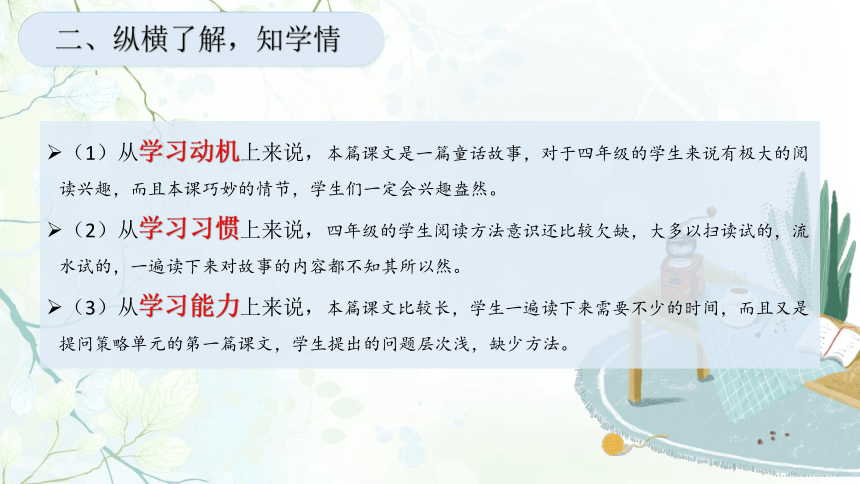 二、纵横了解，知学情

➢（1）从学习动机上来说，本篇课文是一篇童话故事，对于四年级的学生来说有极大的阅读兴趣，而且本课巧妙的情节，学生们一定会兴趣盎然。

➢（2）从学习习惯上来说，四年级的学生阅读方法意识还比较欠缺，大多以扫读试的，流水试的，一遍读下来对故事的内容都不知其所以然。

➢（3）从学习能力上来说，本篇课文比较长，学生一遍读下来需要不少的时间，而且又是提问策略单元的第一篇课文，学生提出的问题层次浅，缺少方法。